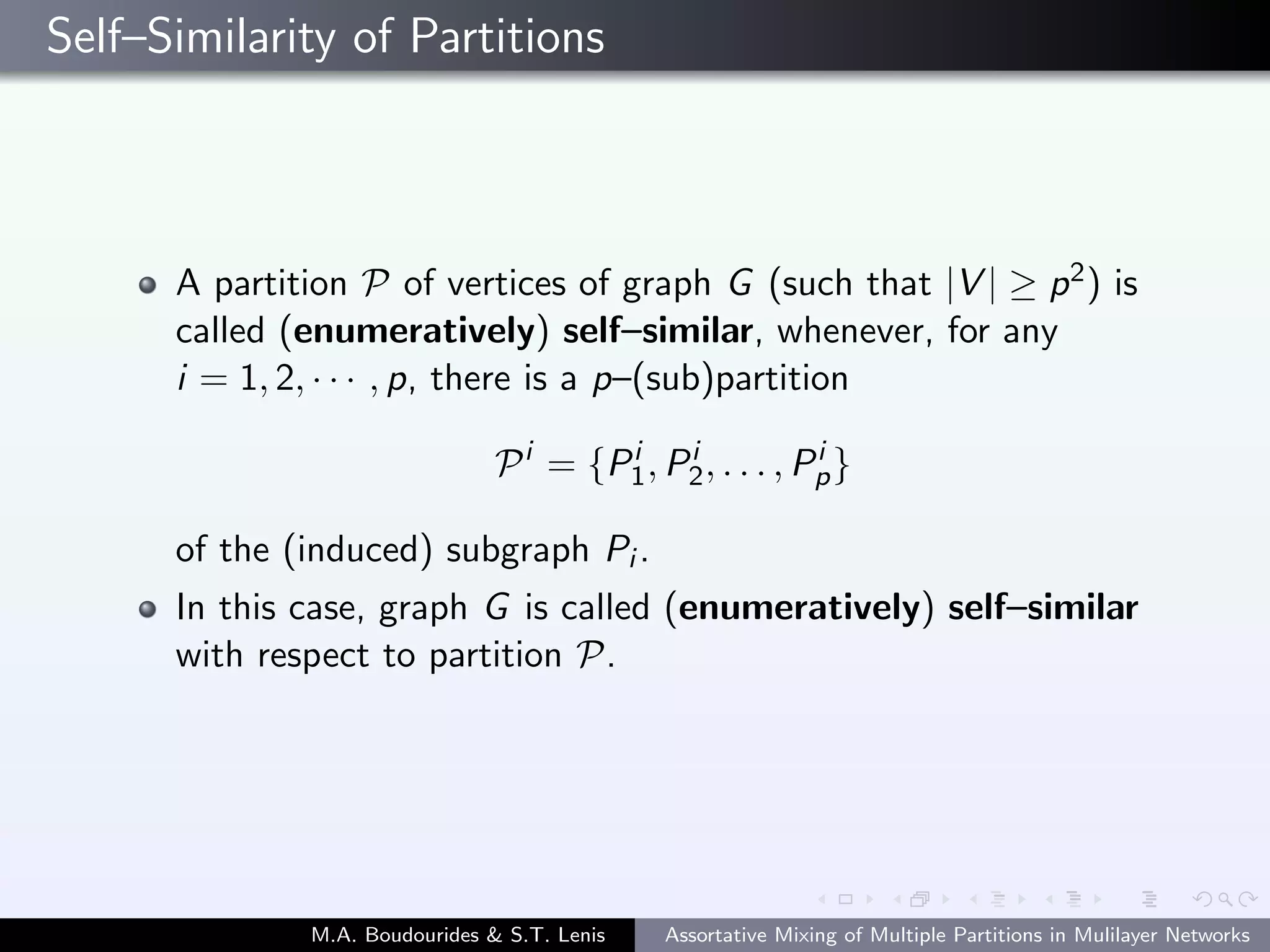 Self–Similarity of Partitions

A partition $\mathcal{P}$ of vertices of graph $G$ (such that $|V| \geq p^2$) is called (**enumeratively**) **self–similar**, whenever, for any $i = 1, 2, \cdots, p$, there is a $p$–(sub)partition

$\mathcal{P}^i = \{P_1^i, P_2^i, \ldots, P_p^i\}$

of the (induced) subgraph $P_i$.

In this case, graph $G$ is called (**enumeratively**) **self–similar** with respect to partition $\mathcal{P}$.

M.A. Boudourides & S.T. Lenis    Assortative Mixing of Multiple Partitions in Mulilayer Networks